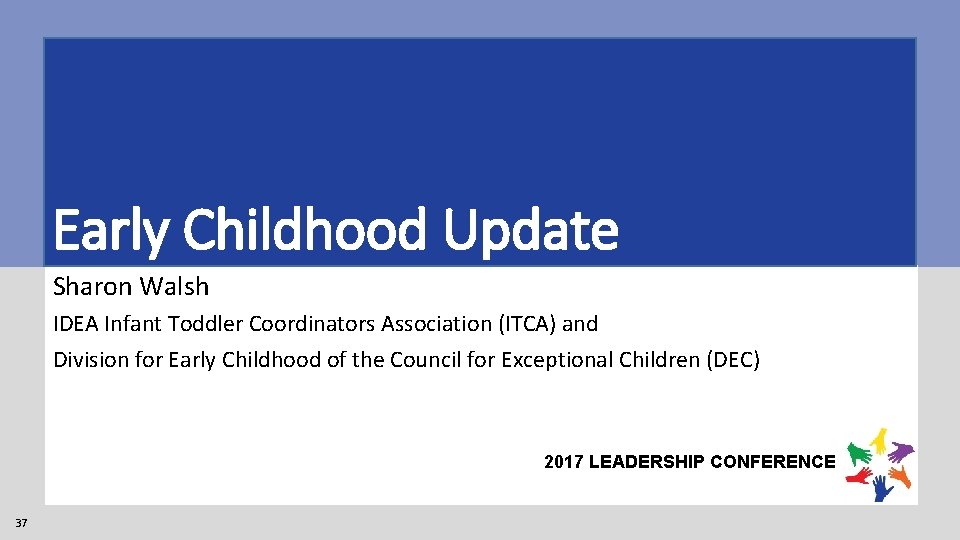 Early Childhood Update

Sharon Walsh

IDEA Infant Toddler Coordinators Association (ITCA) and

Division for Early Childhood of the Council for Exceptional Children (DEC)

2017 LEADERSHIP CONFERENCE

37